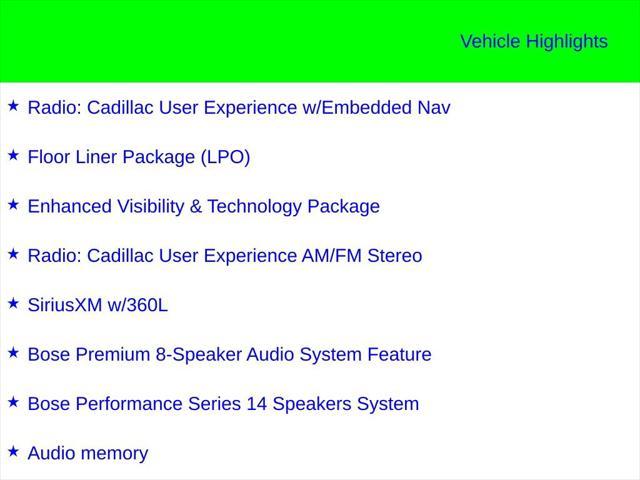 Vehicle Highlights

★ Radio: Cadillac User Experience w/Embedded Nav

★ Floor Liner Package (LPO)

★ Enhanced Visibility & Technology Package

★ Radio: Cadillac User Experience AM/FM Stereo

★ SiriusXM w/360L

★ Bose Premium 8-Speaker Audio System Feature

★ Bose Performance Series 14 Speakers System

★ Audio memory